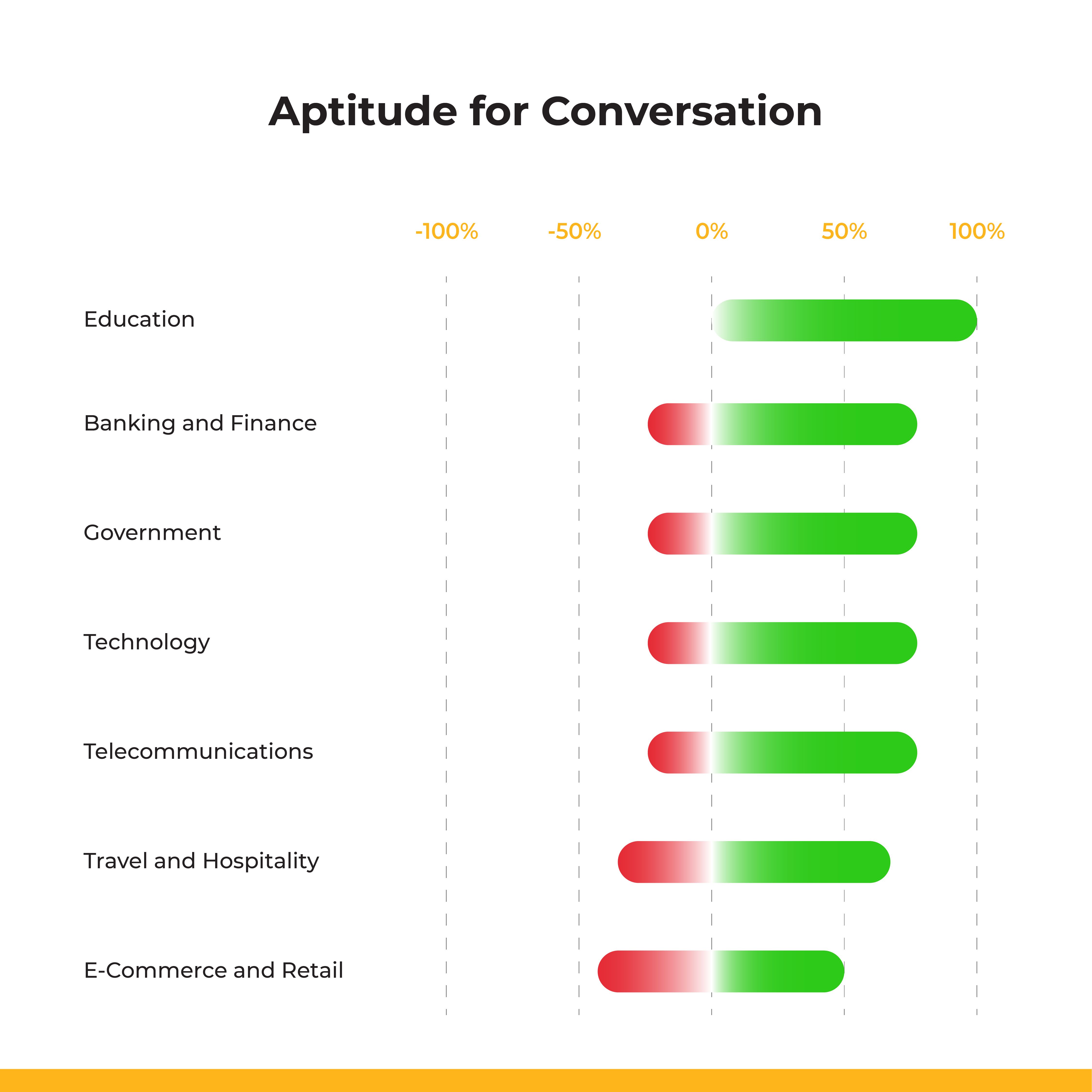 Aptitude for Conversation

-100%
-50%
0%
50%
100%

Education

Banking and Finance

Government

Technology

Telecommunications

Travel and Hospitality

E-Commerce and Retail